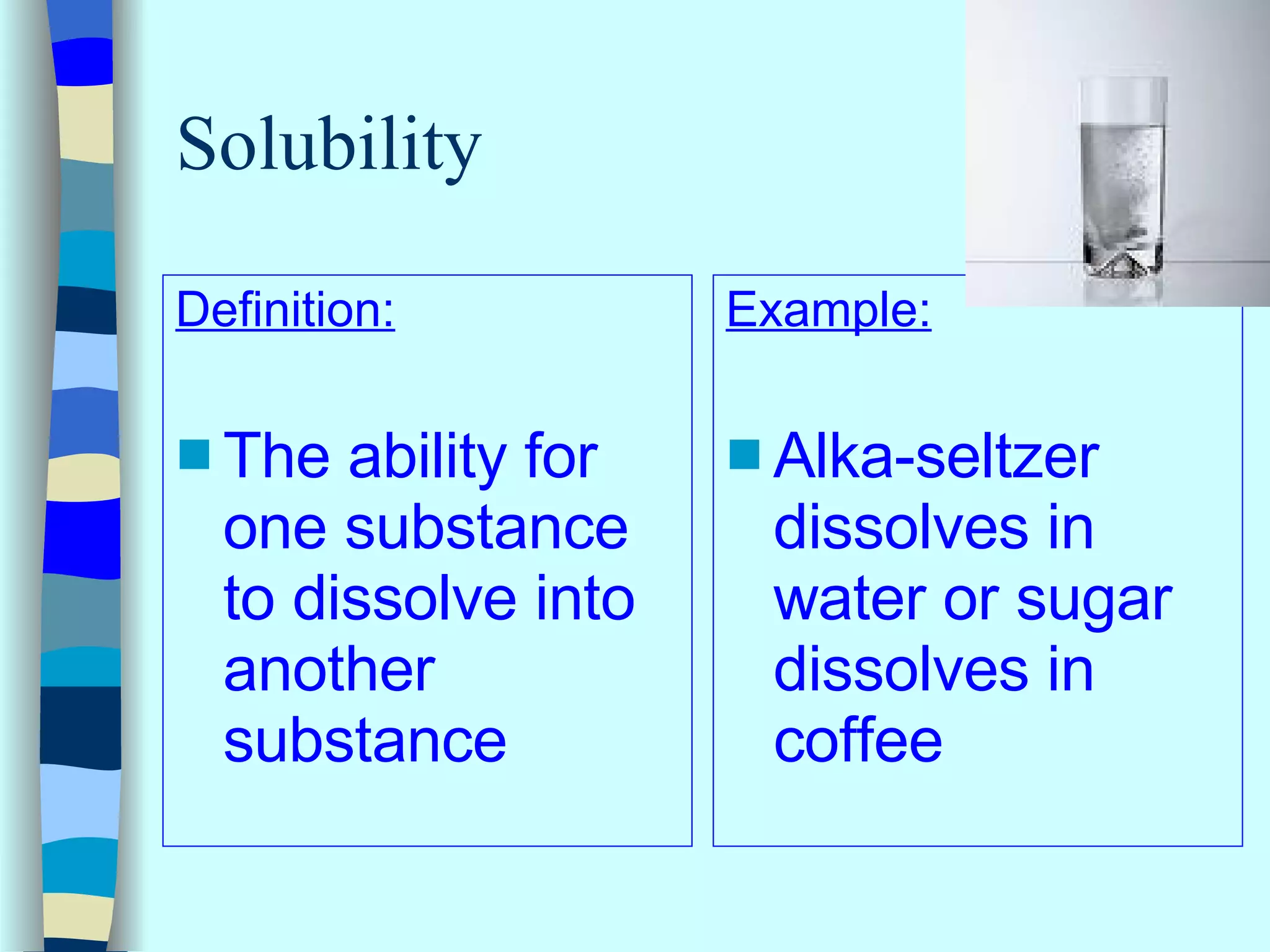 Solubility

Definition:

The ability for one substance to dissolve into another substance

Example:

Alka-seltzer dissolves in water or sugar dissolves in coffee